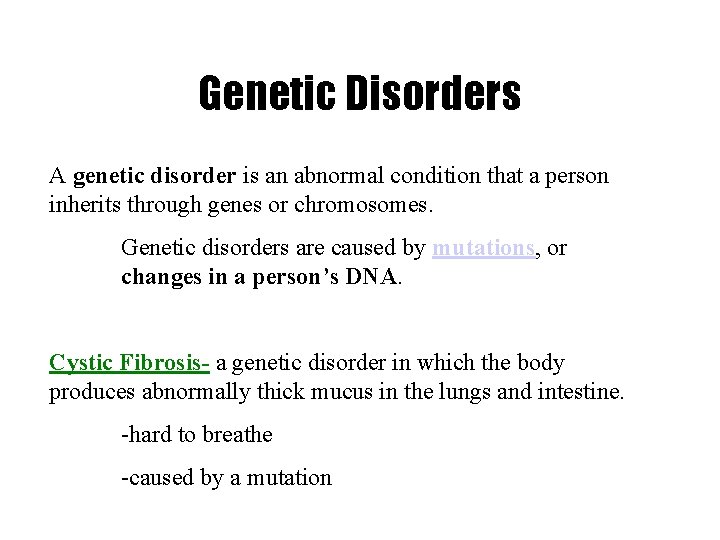 Genetic Disorders

A genetic disorder is an abnormal condition that a person inherits through genes or chromosomes.

Genetic disorders are caused by mutations, or changes in a person's DNA.

Cystic Fibrosis- a genetic disorder in which the body produces abnormally thick mucus in the lungs and intestine.

-hard to breathe

-caused by a mutation